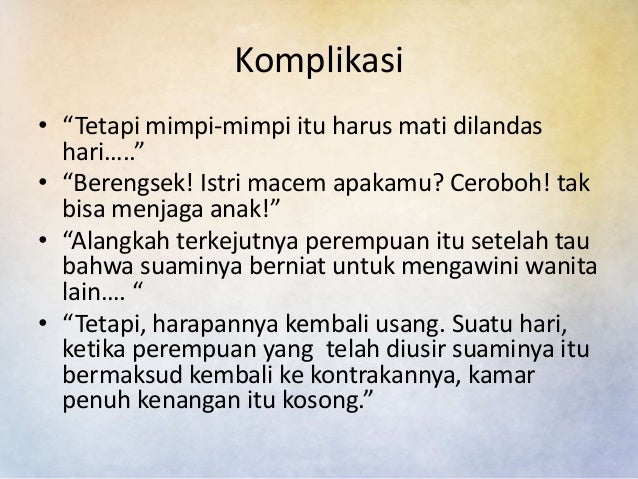 Komplikasi

• “Tetapi mimpi-mimpi itu harus mati dilandas hari…..”
• “Berengsek! Istri macem apakamu? Ceroboh! tak bisa menjaga anak!”
• “Alangkah terkejutnya perempuan itu setelah tau bahwa suaminya berniat untuk mengawini wanita lain…. “
• “Tetapi, harapannya kembali usang. Suatu hari, ketika perempuan yang telah diusir suaminya itu bermaksud kembali ke kontrakannya, kamar penuh kenangan itu kosong.”